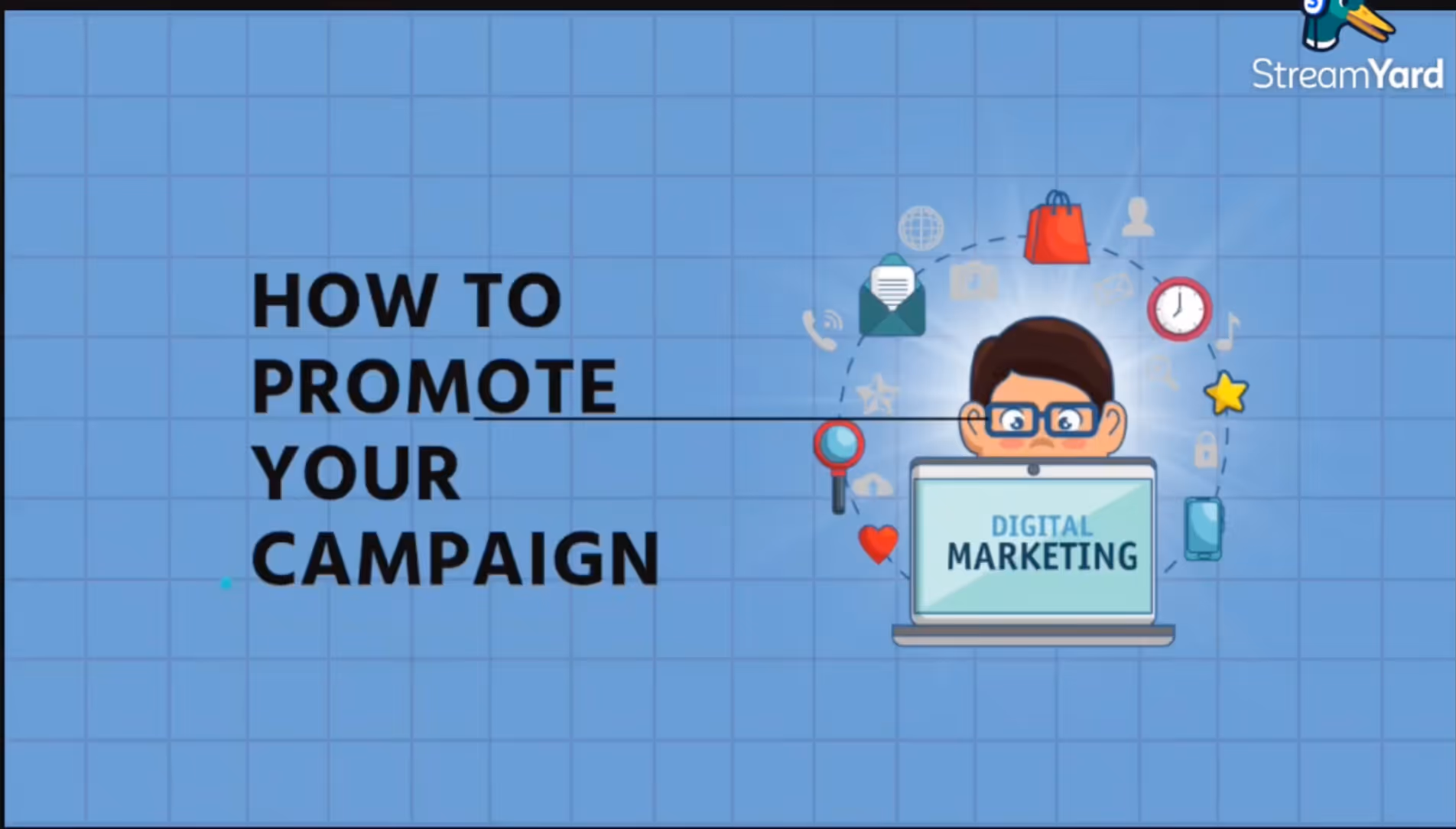 StreamYard

HOW TO PROMOTE YOUR CAMPAIGN

DIGITAL MARKETING